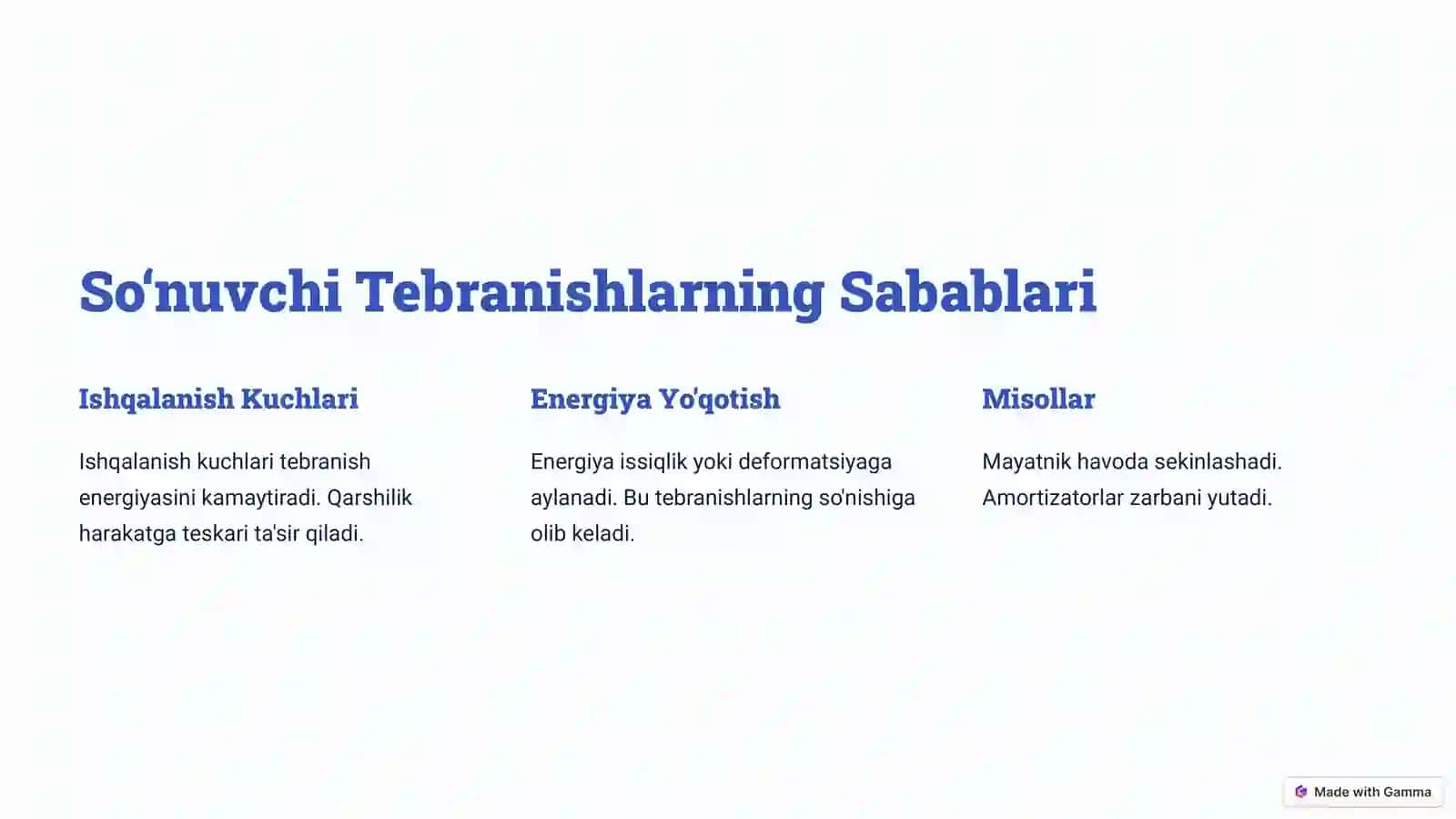 So‘nuvchi Tebranishlarning Sabablari

Ishqalanish Kuchlari

Ishqalanish kuchlari tebranish energiyasini kamaytiradi. Qarshilik harakatga teskari ta'sir qiladi.

Energiya Yo'qotish

Energiya issiqlik yoki deformatsiyaga aylanadi. Bu tebranishlarning so'nishiga olib keladi.

Misollar

Mayatnik havoda sekinlashadi. Amortizatorlar zarbani yutadi.

Made with Gamma